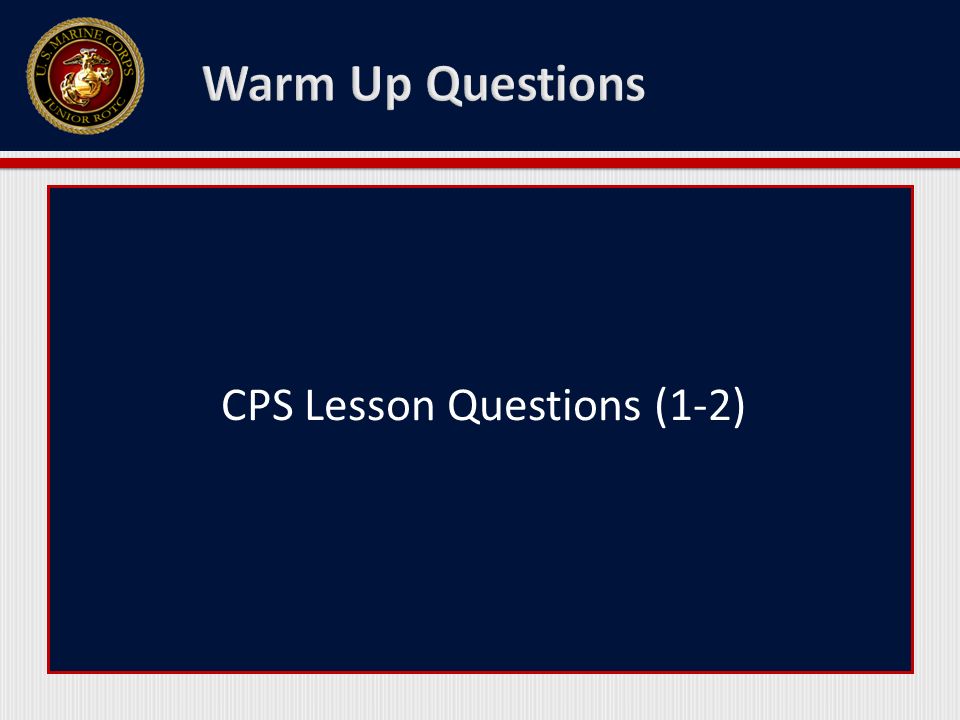 U.S. MARINE CORPS
JUNIOR ROTC

Warm Up Questions

CPS Lesson Questions (1-2)